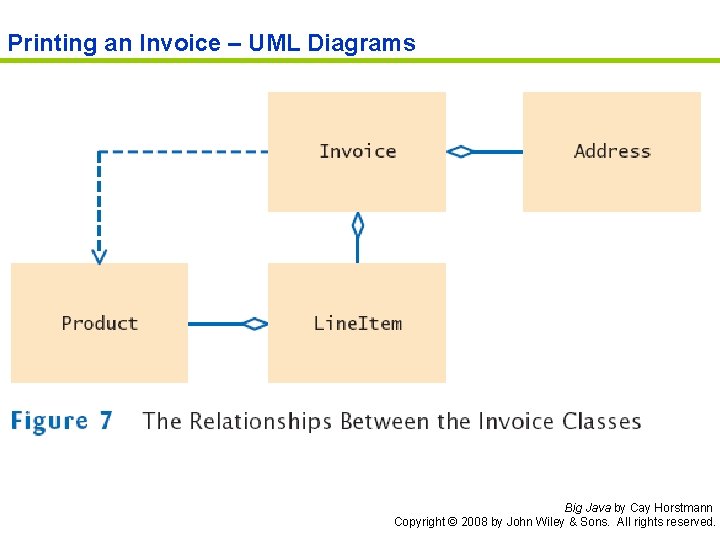 Printing an Invoice – UML Diagrams

Invoice

Address

Product

LineItem

Figure 7 The Relationships Between the Invoice Classes

Big Java by Cay Horstmann
Copyright © 2008 by John Wiley & Sons. All rights reserved.